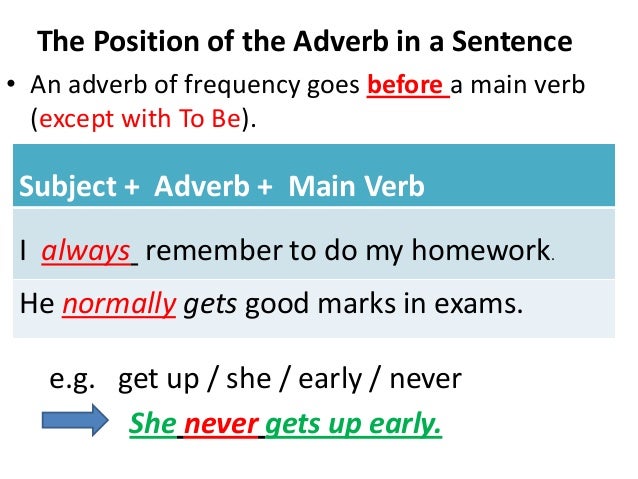 The Position of the Adverb in a Sentence

• An adverb of frequency goes before a main verb (except with To Be).

| Subject + Adverb + Main Verb |
|---|
| I always remember to do my homework. |
| He normally gets good marks in exams. |

e.g. get up / she / early / never

She never gets up early.